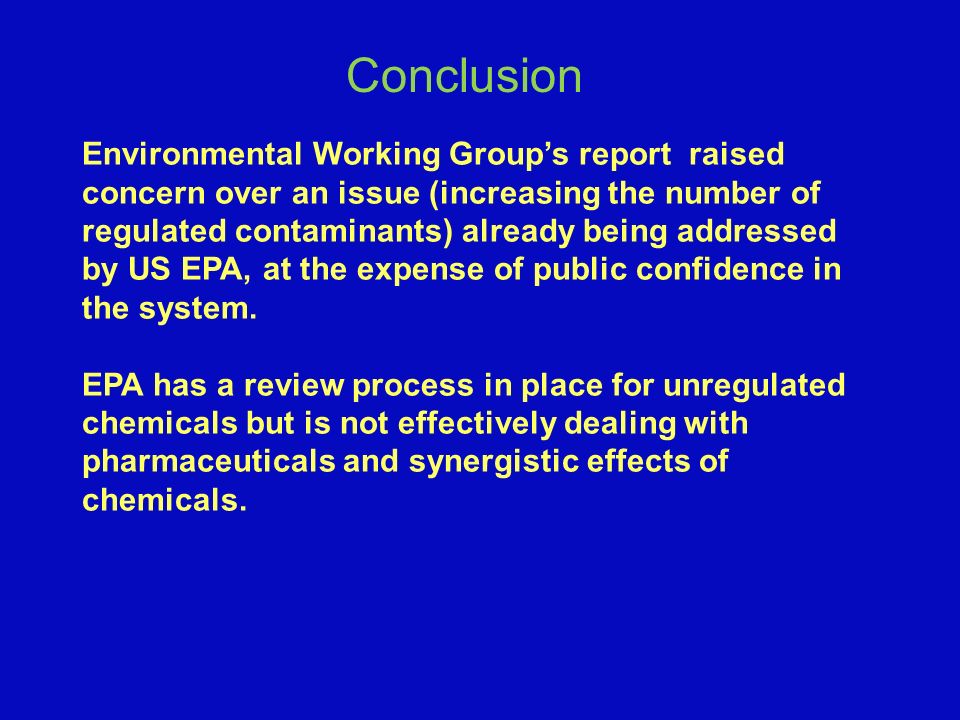 Conclusion

Environmental Working Group’s report raised concern over an issue (increasing the number of regulated contaminants) already being addressed by US EPA, at the expense of public confidence in the system.

EPA has a review process in place for unregulated chemicals but is not effectively dealing with pharmaceuticals and synergistic effects of chemicals.